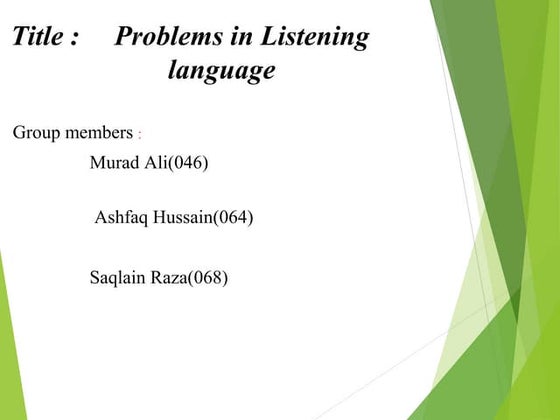 Title : Problems in Listening language

Group members :

Murad Ali(046)

Ashfaq Hussain(064)

Saqlain Raza(068)